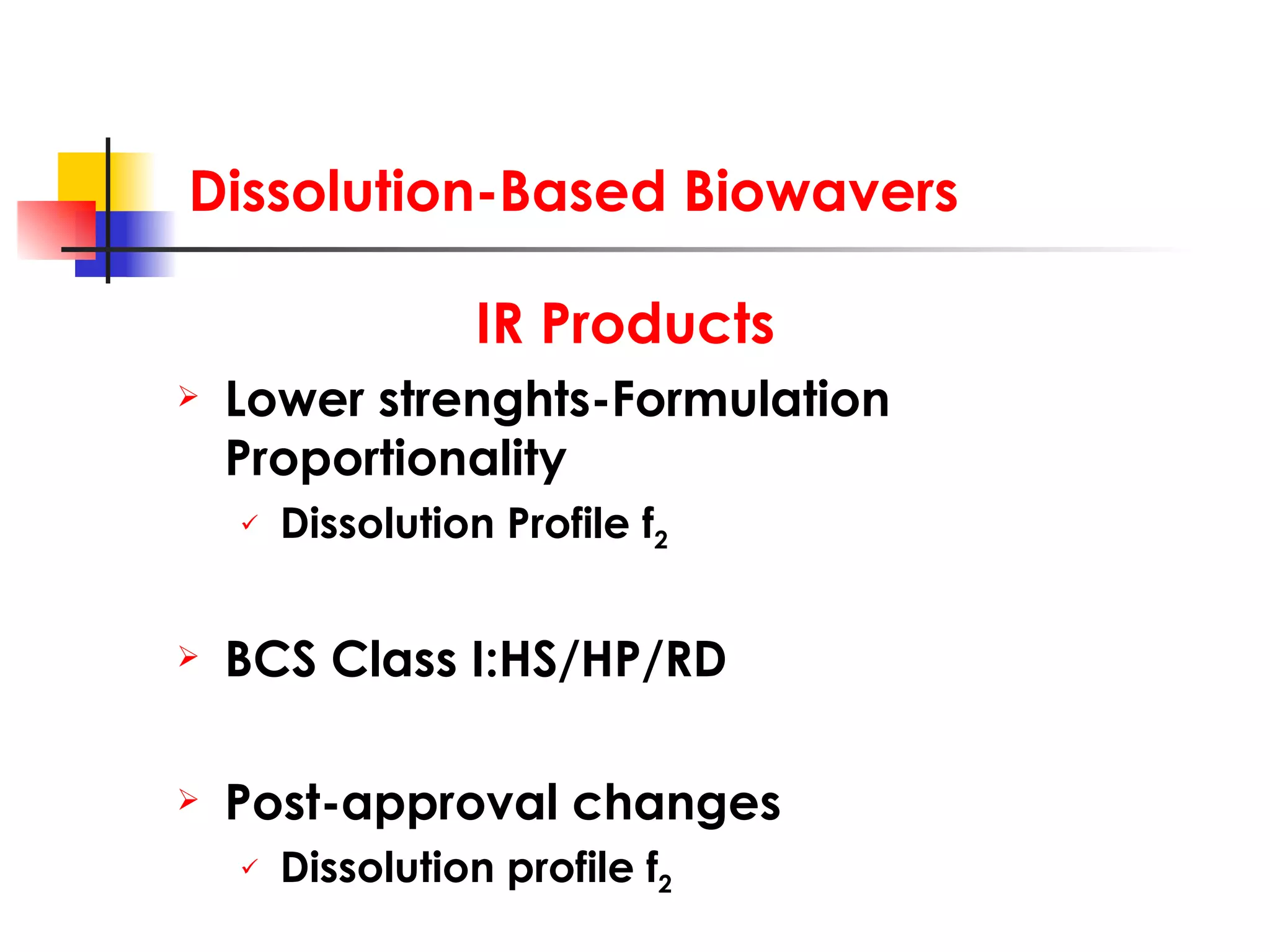 Dissolution-Based Biowavers

IR Products

➢ Lower strenghts-Formulation Proportionality

✓ Dissolution Profile $f_2$

➢ BCS Class I:HS/HP/RD

➢ Post-approval changes

✓ Dissolution profile $f_2$